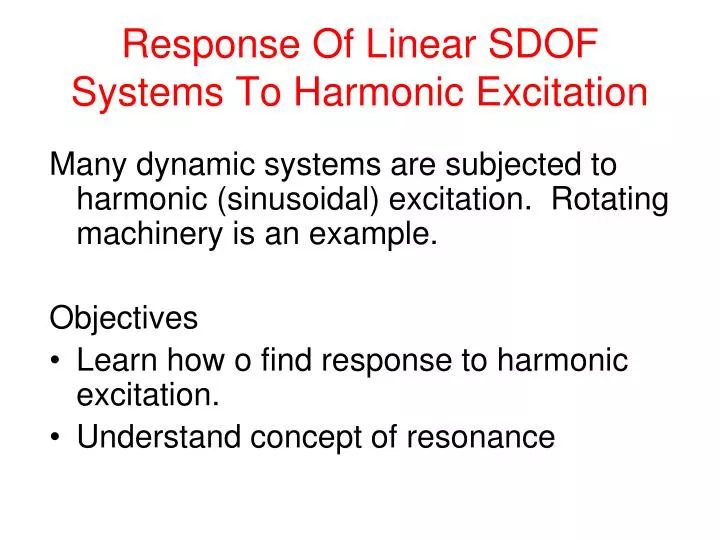 Response Of Linear SDOF Systems To Harmonic Excitation

Many dynamic systems are subjected to harmonic (sinusoidal) excitation. Rotating machinery is an example.

Objectives
• Learn how o find response to harmonic excitation.
• Understand concept of resonance